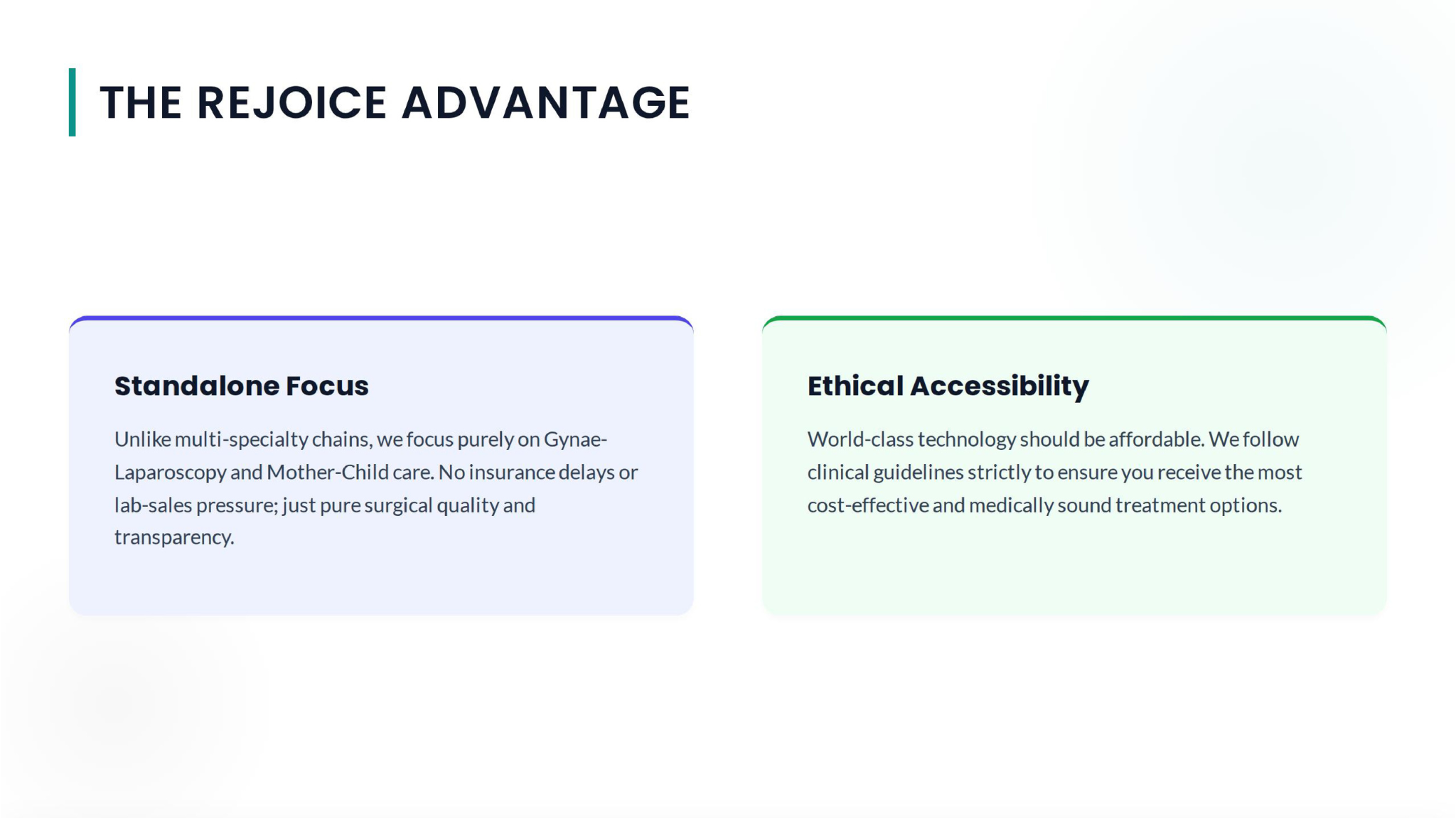 THE REJOICE ADVANTAGE

Standalone Focus

Unlike multi-specialty chains, we focus purely on Gynae-Laparoscopy and Mother-Child care. No insurance delays or lab-sales pressure; just pure surgical quality and transparency.

Ethical Accessibility

World-class technology should be affordable. We follow clinical guidelines strictly to ensure you receive the most cost-effective and medically sound treatment options.